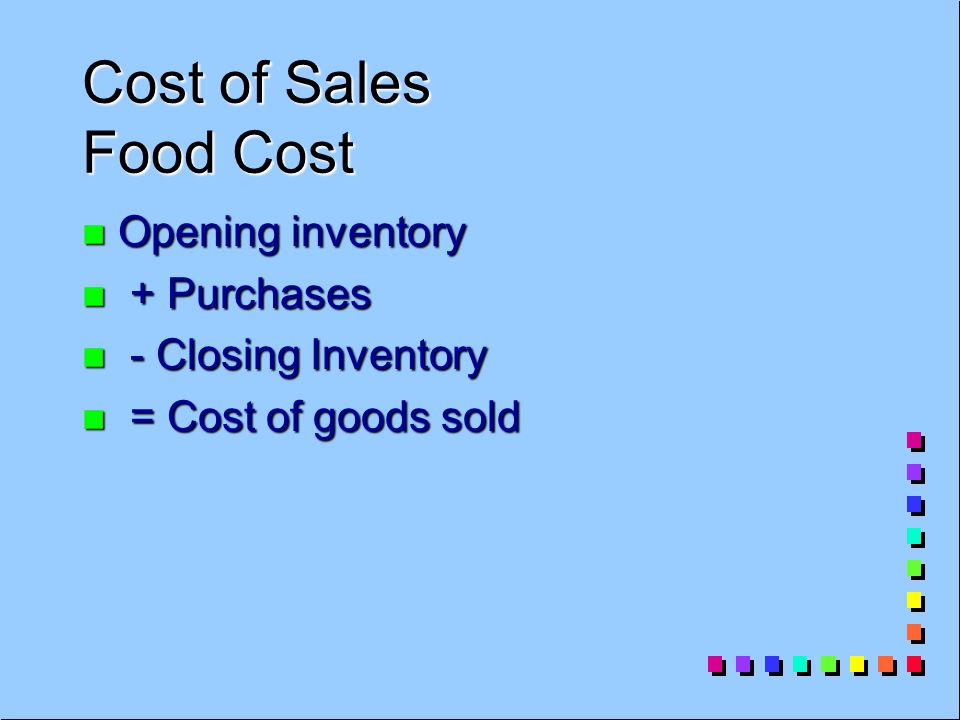 Cost of Sales
Food Cost

- Opening inventory
- + Purchases
- - Closing Inventory
- = Cost of goods sold